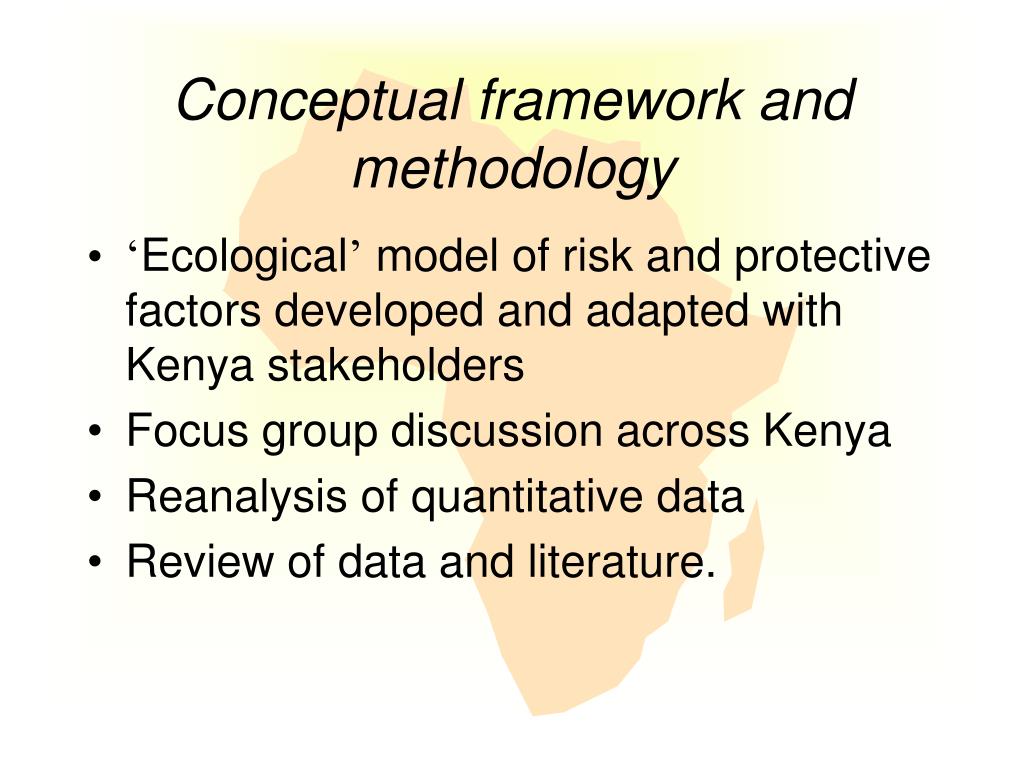 Conceptual framework and methodology

• ‘Ecological’ model of risk and protective factors developed and adapted with Kenya stakeholders
• Focus group discussion across Kenya
• Reanalysis of quantitative data
• Review of data and literature.